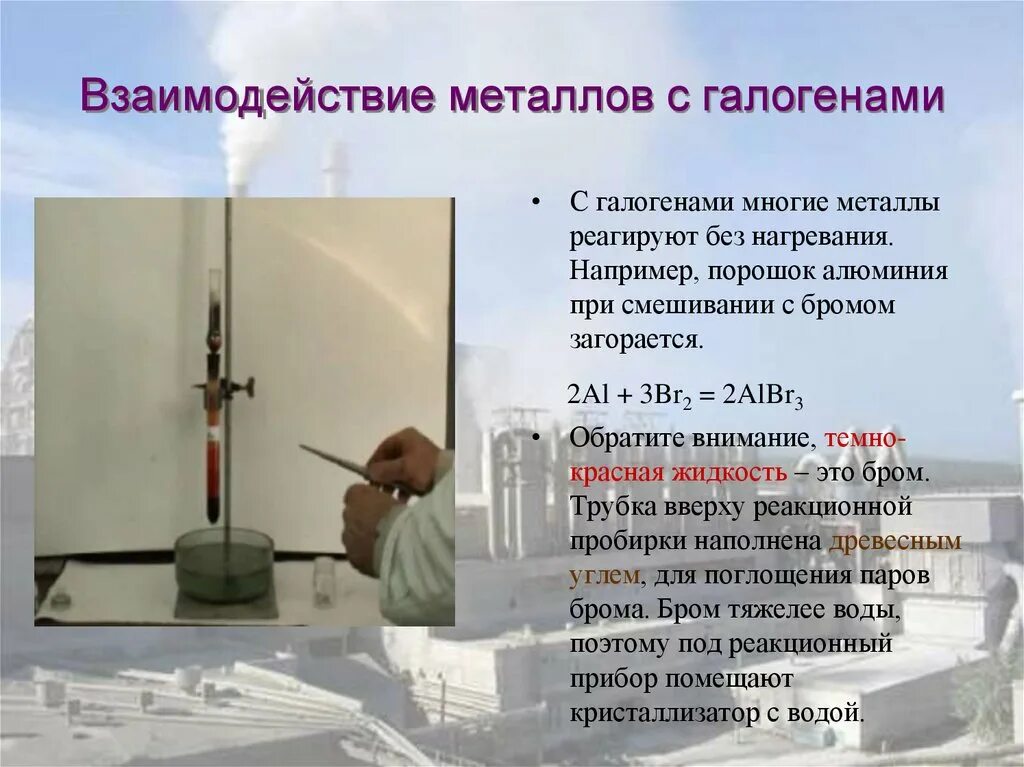 Взаимодействие металлов с галогенами

• С галогенами многие металлы реагируют без нагревания. Например, порошок алюминия при смешивании с бромом загорается.

$2Al + 3Br_2 = 2AlBr_3$

• Обратите внимание, темно-красная жидкость – это бром. Трубка вверху реакционной пробирки наполнена древесным углем, для поглощения паров брома. Бром тяжелее воды, поэтому под реакционный прибор помещают кристаллизатор с водой.